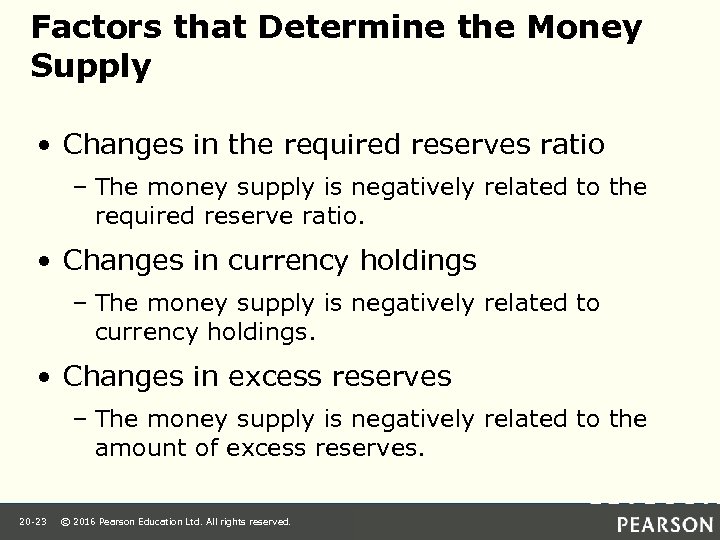 Factors that Determine the Money Supply

• Changes in the required reserves ratio
– The money supply is negatively related to the required reserve ratio.

• Changes in currency holdings
– The money supply is negatively related to currency holdings.

• Changes in excess reserves
– The money supply is negatively related to the amount of excess reserves.

20-23 © 2016 Pearson Education Ltd. All rights reserved.

PEARSON